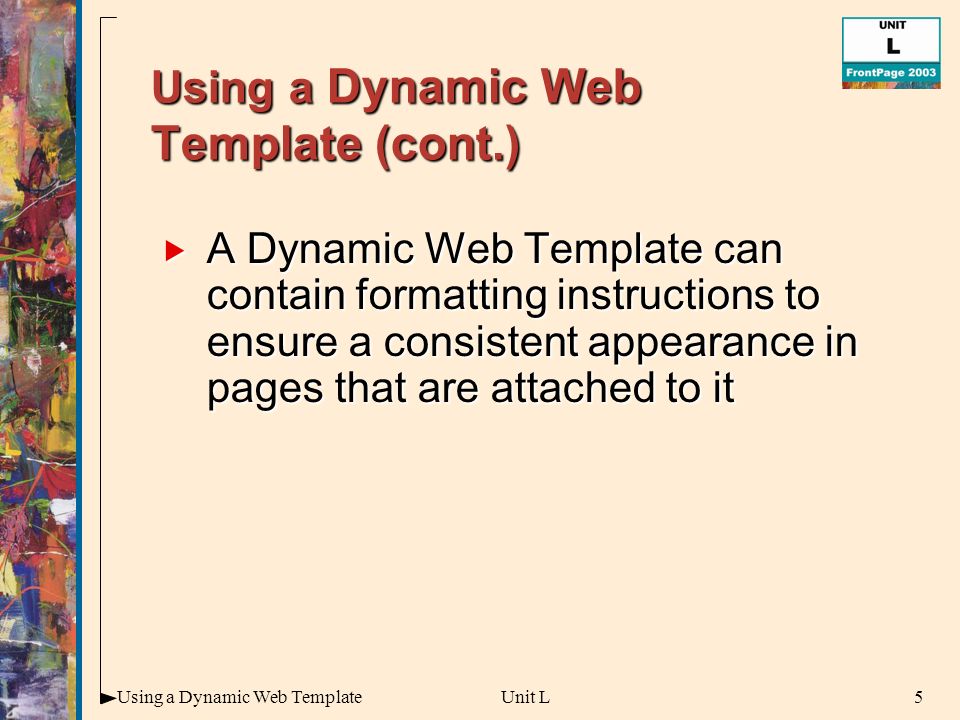 UNIT
L
FrontPage 2003

Using a Dynamic Web Template (cont.)

A Dynamic Web Template can contain formatting instructions to ensure a consistent appearance in pages that are attached to it

Using a Dynamic Web Template

Unit L

5